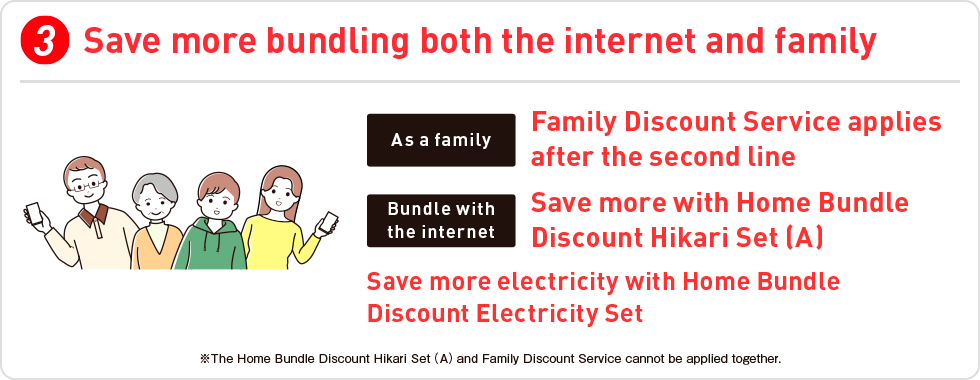 3 Save more bundling both the internet and family

As a family

Family Discount Service applies after the second line

Bundle with the internet

Save more with Home Bundle Discount Hikari Set (A)

Save more electricity with Home Bundle Discount Electricity Set

※The Home Bundle Discount Hikari Set (A) and Family Discount Service cannot be applied together.